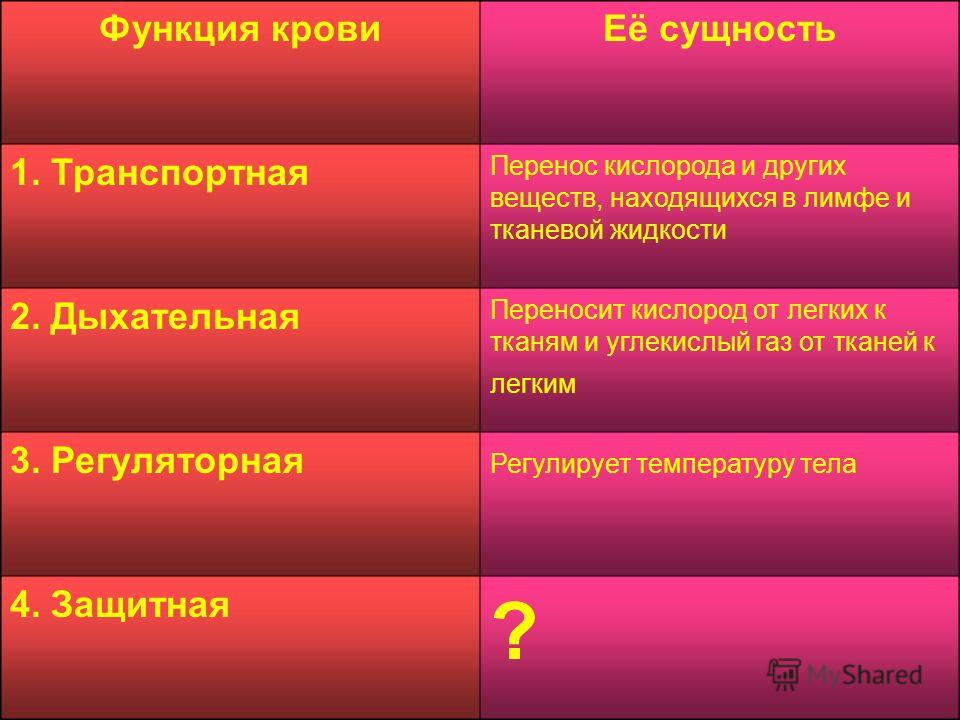 | Функция крови | Её сущность |
|---|---|
| 1. Транспортная | Перенос кислорода и других веществ, находящихся в лимфе и тканевой жидкости |
| 2. Дыхательная | Переносит кислород от легких к тканям и углекислый газ от тканей к легким |
| 3. Регуляторная | Регулирует температуру тела |
| 4. Защитная | ? |

MyShared